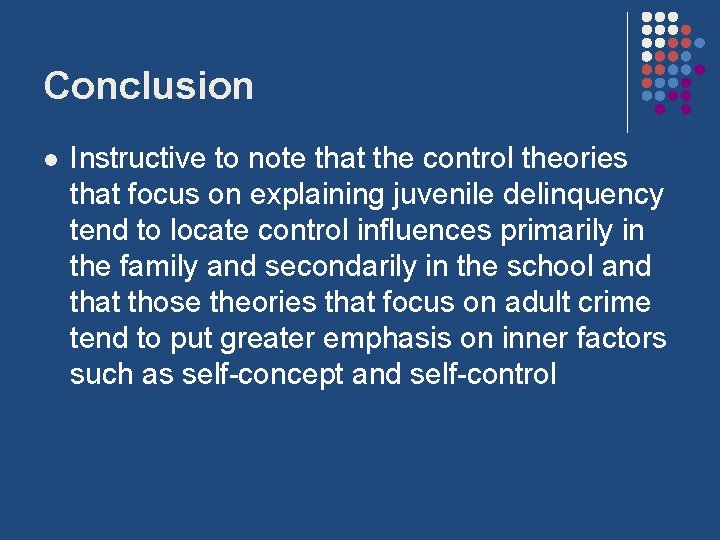 Conclusion

- Instructive to note that the control theories that focus on explaining juvenile delinquency tend to locate control influences primarily in the family and secondarily in the school and that those theories that focus on adult crime tend to put greater emphasis on inner factors such as self-concept and self-control